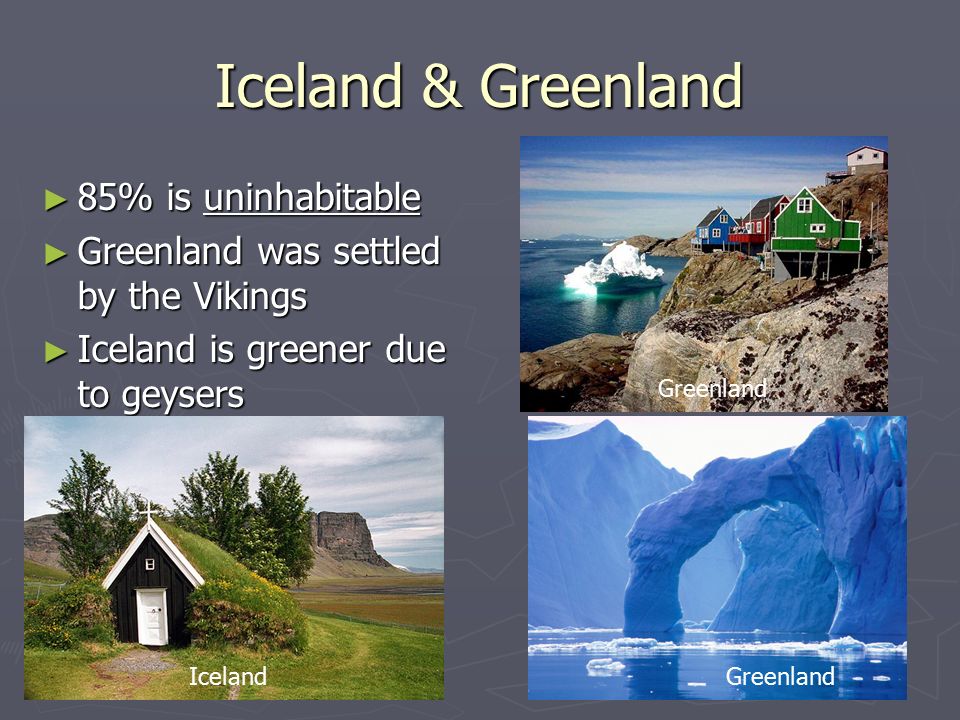 Iceland & Greenland

► 85% is uninhabitable
► Greenland was settled by the Vikings
► Iceland is greener due to geysers

Greenland

Iceland

Greenland